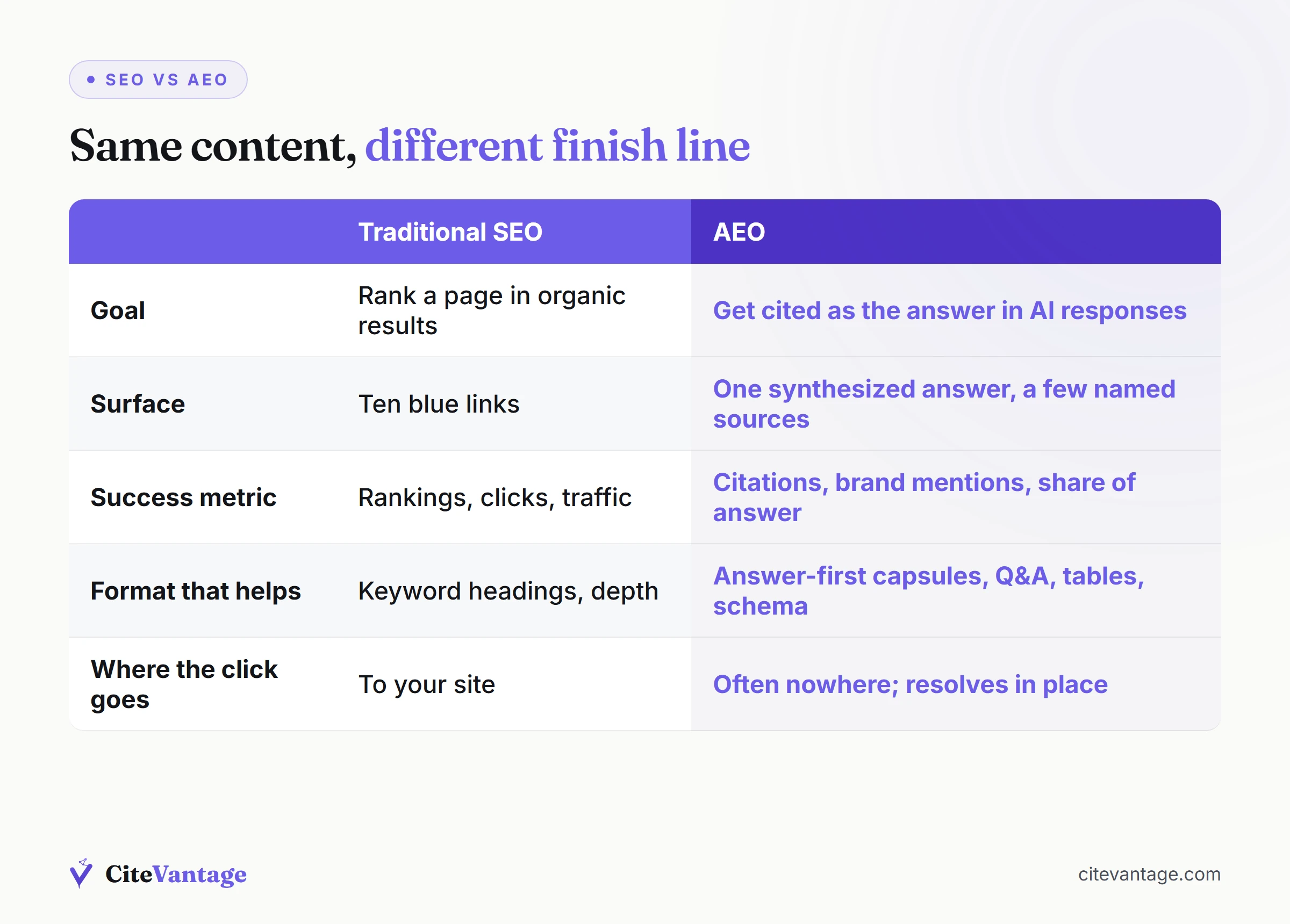 SEO VS AEO

Same content, different finish line

| | Traditional SEO | AEO |
|---|---|---|
| Goal | Rank a page in organic results | Get cited as the answer in AI responses |
| Surface | Ten blue links | One synthesized answer, a few named sources |
| Success metric | Rankings, clicks, traffic | Citations, brand mentions, share of answer |
| Format that helps | Keyword headings, depth | Answer-first capsules, Q&A, tables, schema |
| Where the click goes | To your site | Often nowhere; resolves in place |

CiteVantage

citevantage.com